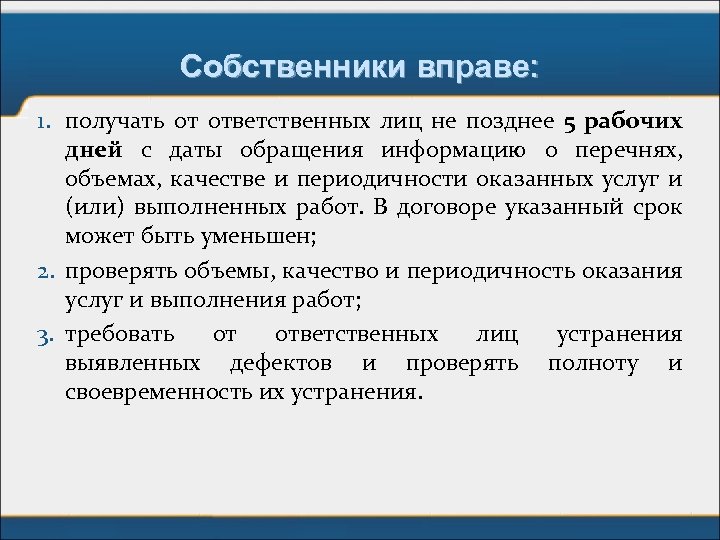 Собственники вправе:

1. получать от ответственных лиц не позднее 5 рабочих дней с даты обращения информацию о перечнях, объемах, качестве и периодичности оказанных услуг и (или) выполненных работ. В договоре указанный срок может быть уменьшен;

2. проверять объемы, качество и периодичность оказания услуг и выполнения работ;

3. требовать от ответственных лиц устранения выявленных дефектов и проверять полноту и своевременность их устранения.